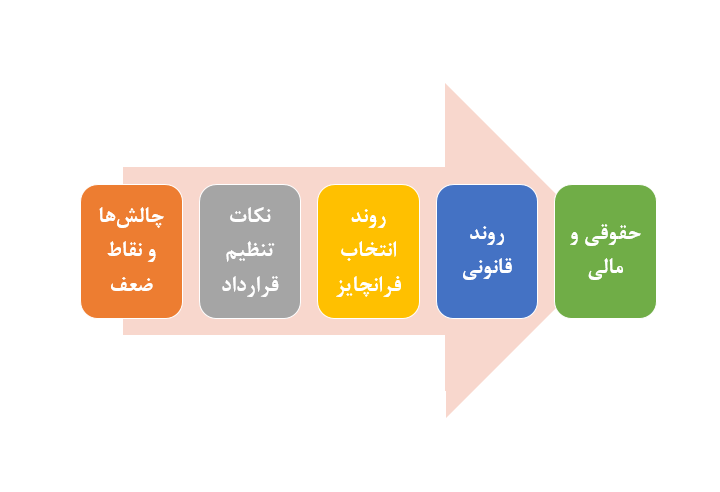 حقوقی و مالی

روند قانونی

روند انتخاب فرانچایز

نکات تنظیم قرارداد

چالش‌ها و نقاط ضعف